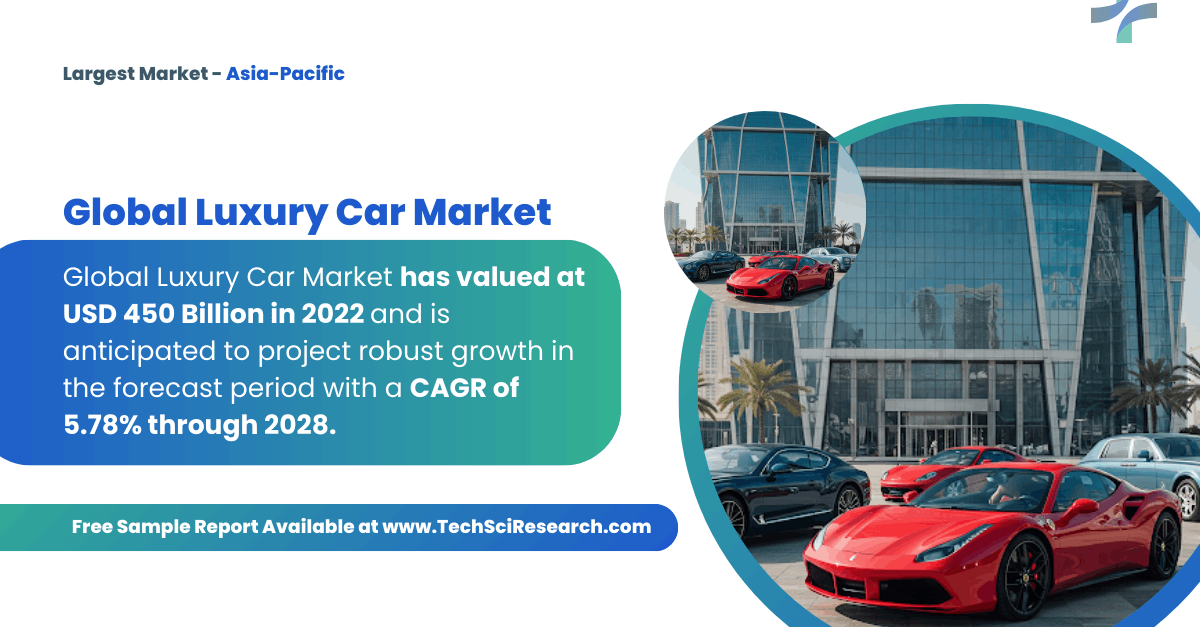 Largest Market - Asia-Pacific

Global Luxury Car Market

Global Luxury Car Market has valued at USD 450 Billion in 2022 and is anticipated to project robust growth in the forecast period with a CAGR of 5.78% through 2028.

Free Sample Report Available at www.TechSciResearch.com